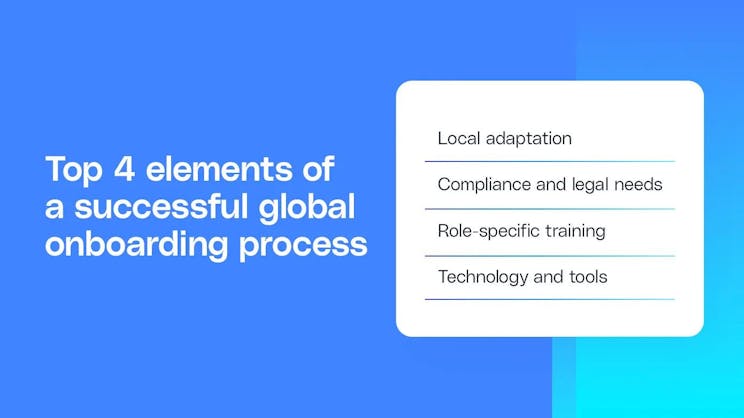 Top 4 elements of a successful global onboarding process

Local adaptation

Compliance and legal needs

Role-specific training

Technology and tools